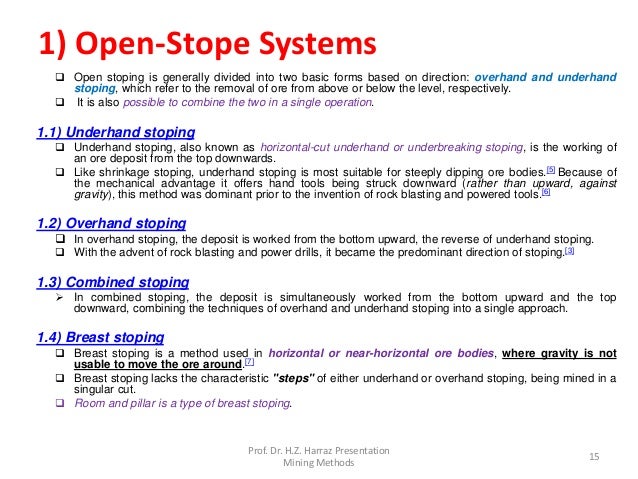 1) Open-Stope Systems

❑ Open stoping is generally divided into two basic forms based on direction: overhand and underhand stoping, which refer to the removal of ore from above or below the level, respectively.

❑ It is also possible to combine the two in a single operation.

1.1) Underhand stoping

❑ Underhand stoping, also known as horizontal-cut underhand or underbreaking stoping, is the working of an ore deposit from the top downwards.

❑ Like shrinkage stoping, underhand stoping is most suitable for steeply dipping ore bodies.[5] Because of the mechanical advantage it offers hand tools being struck downward (rather than upward, against gravity), this method was dominant prior to the invention of rock blasting and powered tools.[6]

1.2) Overhand stoping

❑ In overhand stoping, the deposit is worked from the bottom upward, the reverse of underhand stoping.

❑ With the advent of rock blasting and power drills, it became the predominant direction of stoping.[3]

1.3) Combined stoping

➢ In combined stoping, the deposit is simultaneously worked from the bottom upward and the top downward, combining the techniques of overhand and underhand stoping into a single approach.

1.4) Breast stoping

❑ Breast stoping is a method used in horizontal or near-horizontal ore bodies, where gravity is not usable to move the ore around.[7]

❑ Breast stoping lacks the characteristic "steps" of either underhand or overhand stoping, being mined in a singular cut.

❑ Room and pillar is a type of breast stoping.

Prof. Dr. H.Z. Harraz Presentation
Mining Methods

15